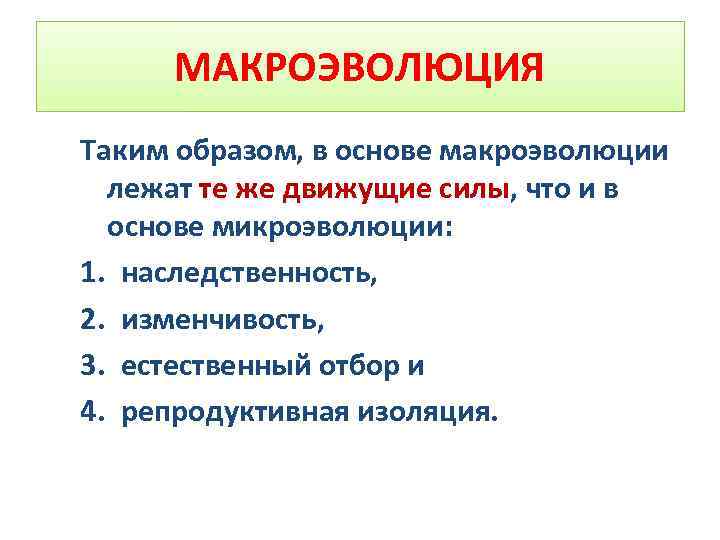 МАКРОЭВОЛЮЦИЯ

Таким образом, в основе макроэволюции лежат те же движущие силы, что и в основе микроэволюции:

1. наследственность,
2. изменчивость,
3. естественный отбор и
4. репродуктивная изоляция.